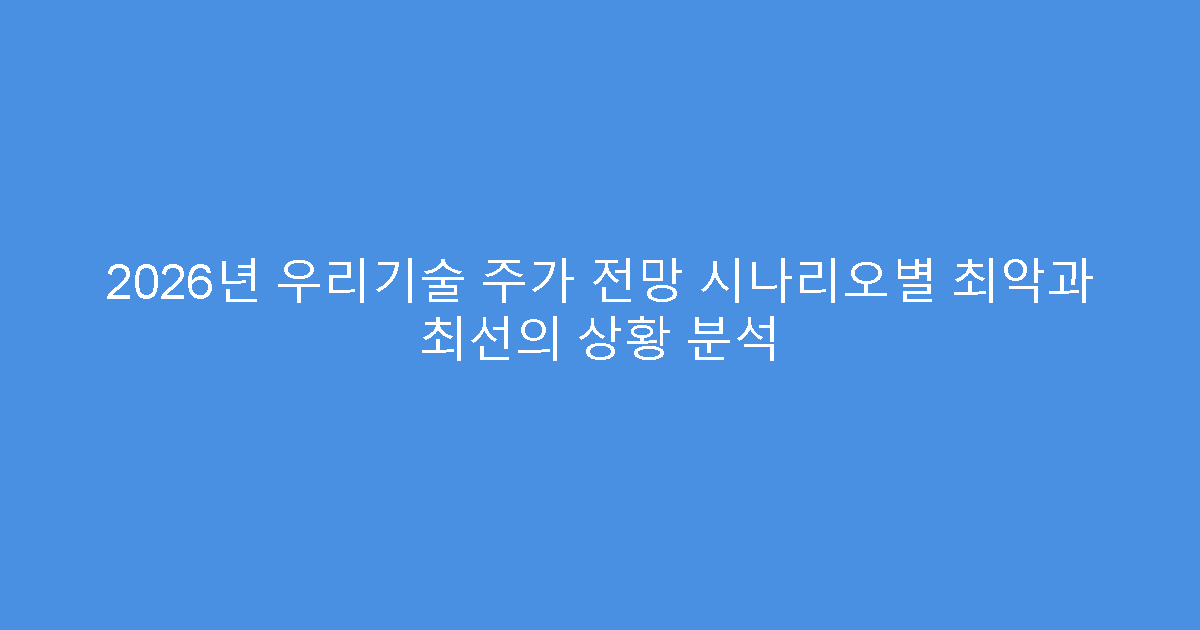 2026년 우리기술 주가 전망 시나리오별 최악과 최선의 상황 분석